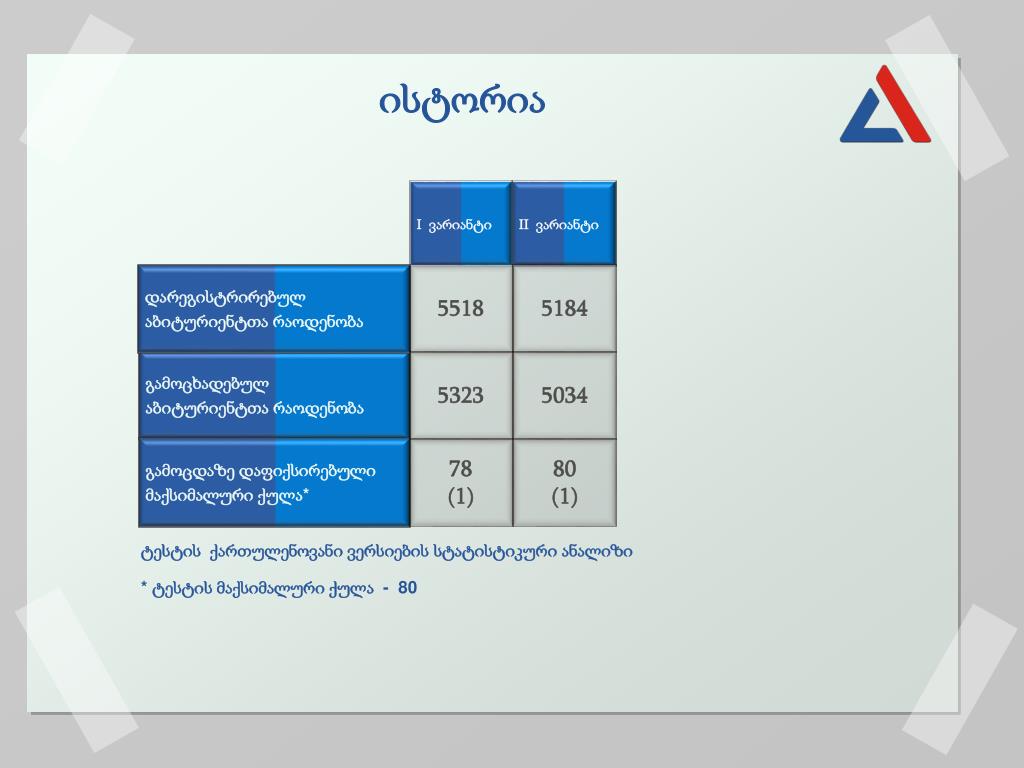 ისტორია

| | I ვარიანტი | II ვარიანტი |
|---|---|---|
| დარეგისტრირებულ აბიტურიენტთა რაოდენობა | 5518 | 5184 |
| გამოცხადებულ აბიტურიენტთა რაოდენობა | 5323 | 5034 |
| გამოცდაზე დაფიქსირებული მაქსიმალური ქულა* | 78 (1) | 80 (1) |

ტესტის ქართულენოვანი ვერსიების სტატისტიკური ანალიზი

* ტესტის მაქსიმალური ქულა - 80